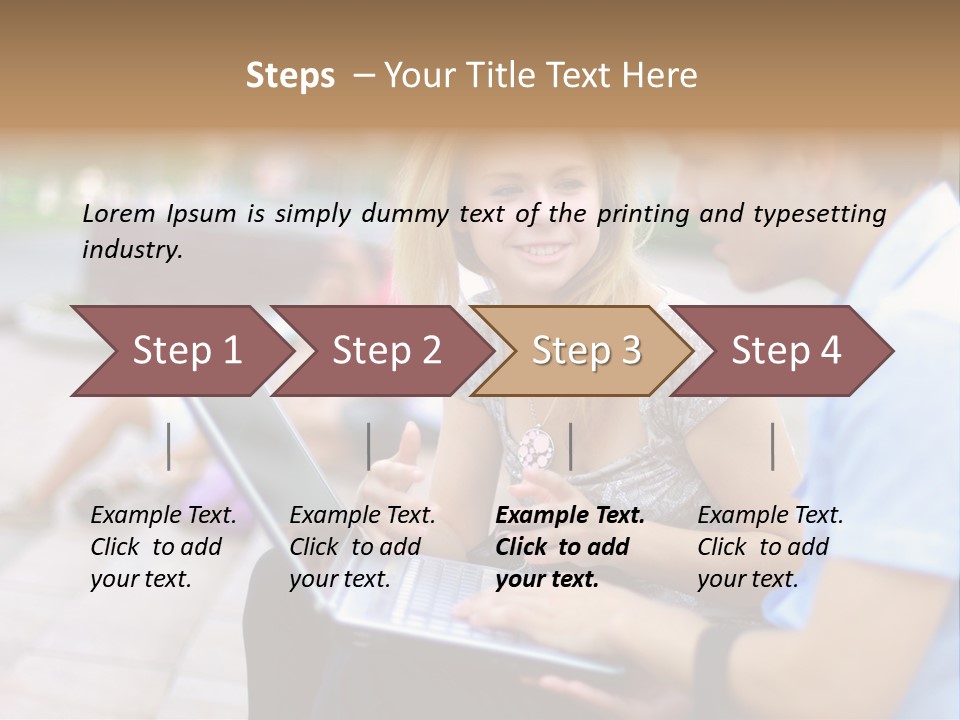 Steps – Your Title Text Here

Lorem Ipsum is simply dummy text of the printing and typesetting industry.

Step 1

Step 2

Step 3

Step 4

Example Text. Click to add your text.

Example Text. Click to add your text.

Example Text. Click to add your text.

Example Text. Click to add your text.